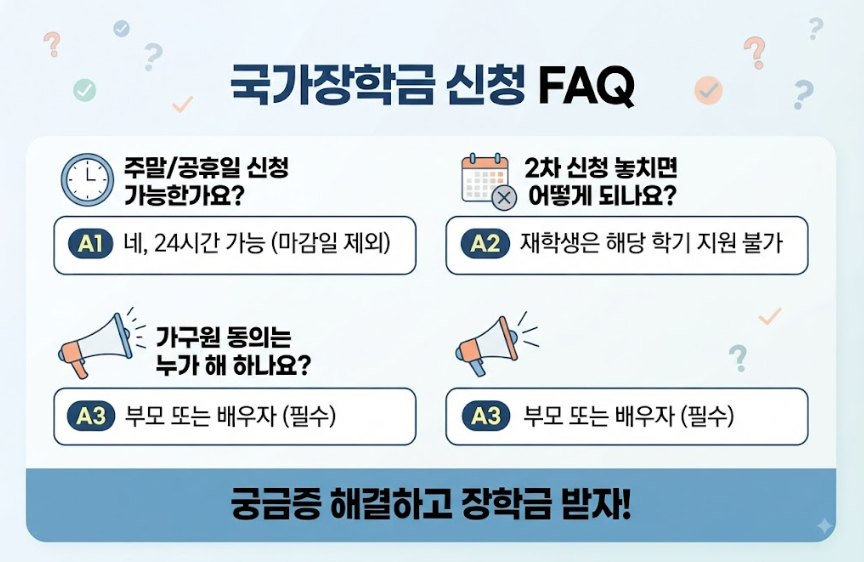 국가장학금 신청 FAQ

주말/공휴일 신청 가능한가요?

A1 네, 24시간 가능 (마감일 제외)

2차 신청 놓치면 어떻게 되나요?

A2 재학생은 해당 학기 지원 불가

가구원 동의는 누가 해 하나요?

A3 부모 또는 배우자 (필수)

A3 부모 또는 배우자 (필수)

궁금증 해결하고 장학금 받자!